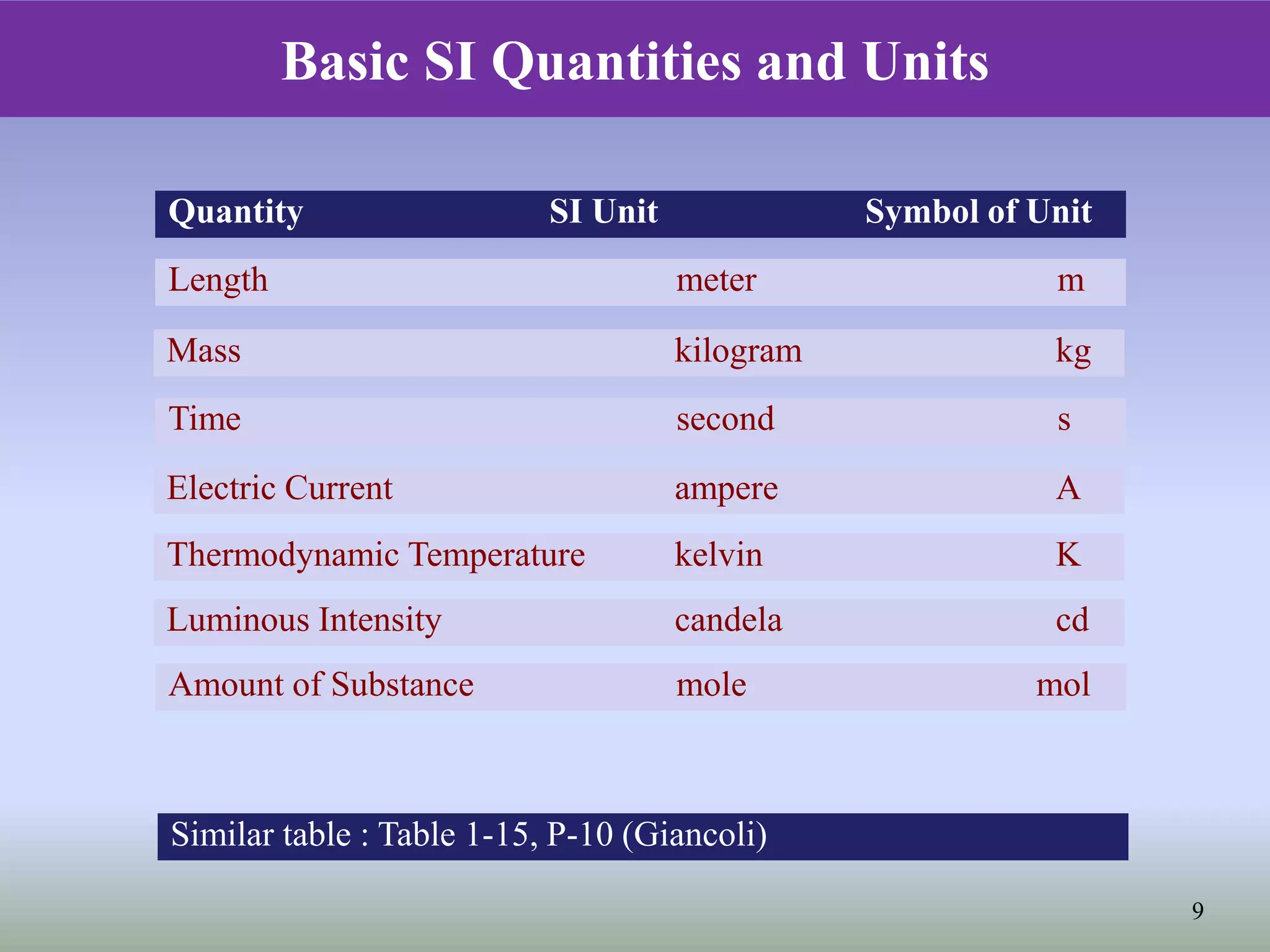 Basic SI Quantities and Units

| Quantity | SI Unit | Symbol of Unit |
|---|---|---|
| Length | meter | m |
| Mass | kilogram | kg |
| Time | second | s |
| Electric Current | ampere | A |
| Thermodynamic Temperature | kelvin | K |
| Luminous Intensity | candela | cd |
| Amount of Substance | mole | mol |

Similar table : Table 1-15, P-10 (Giancoli)

9